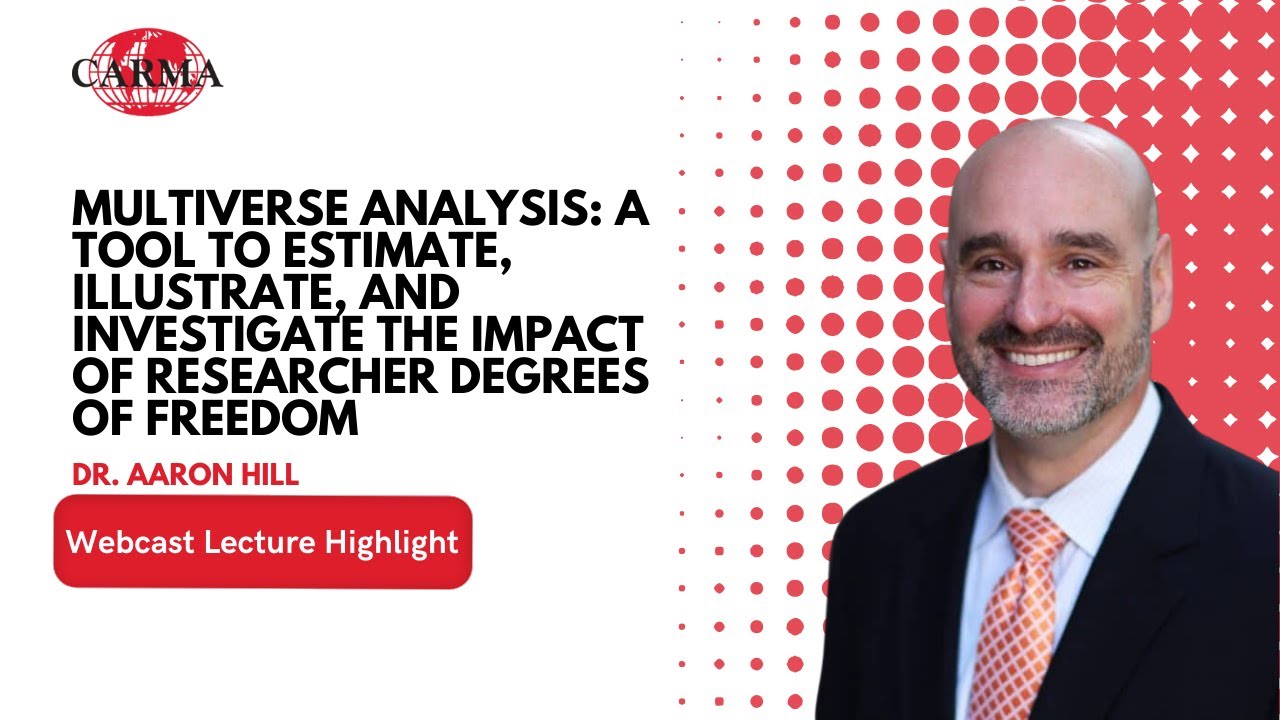 CARMA

MULTIVERSE ANALYSIS: A TOOL TO ESTIMATE, ILLUSTRATE, AND INVESTIGATE THE IMPACT OF RESEARCHER DEGREES OF FREEDOM

DR. AARON HILL

Webcast Lecture Highlight